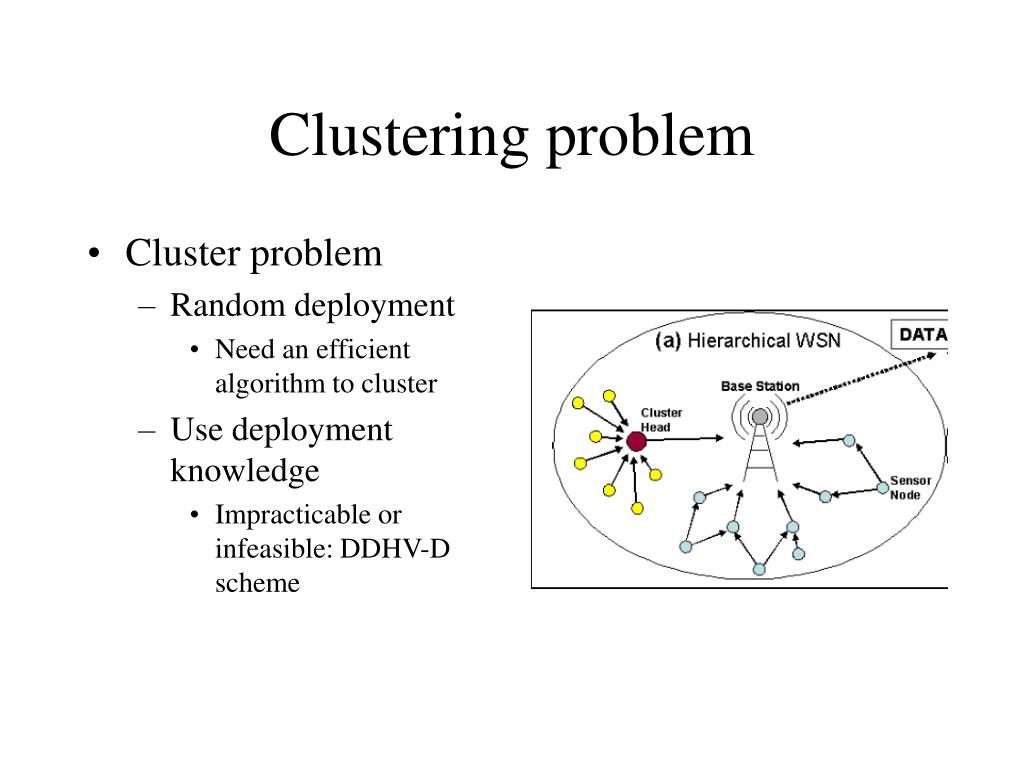 Clustering problem

• Cluster problem
– Random deployment
• Need an efficient algorithm to cluster
– Use deployment knowledge
• Impracticable or infeasible: DDHV-D scheme

(a) Hierarchical WSN

DATA

Base Station

Cluster Head

Sensor Node